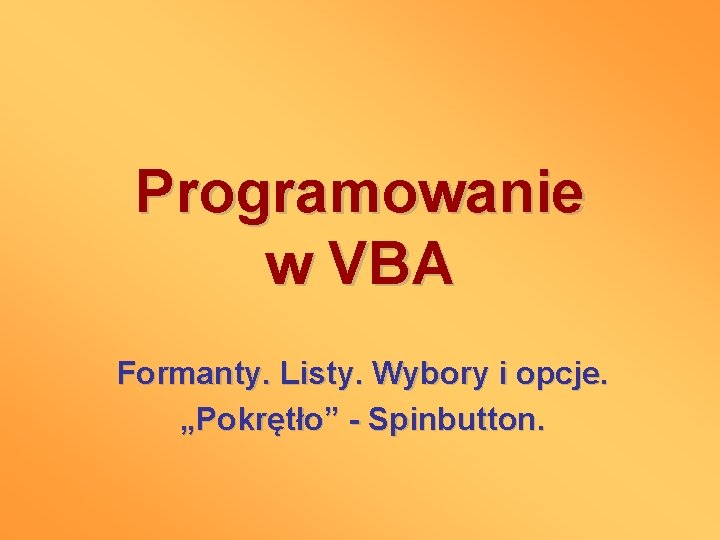 Programowanie w VBA

Formanty. Listy. Wybory i opcje. „Pokrętło” - Spinbutton.